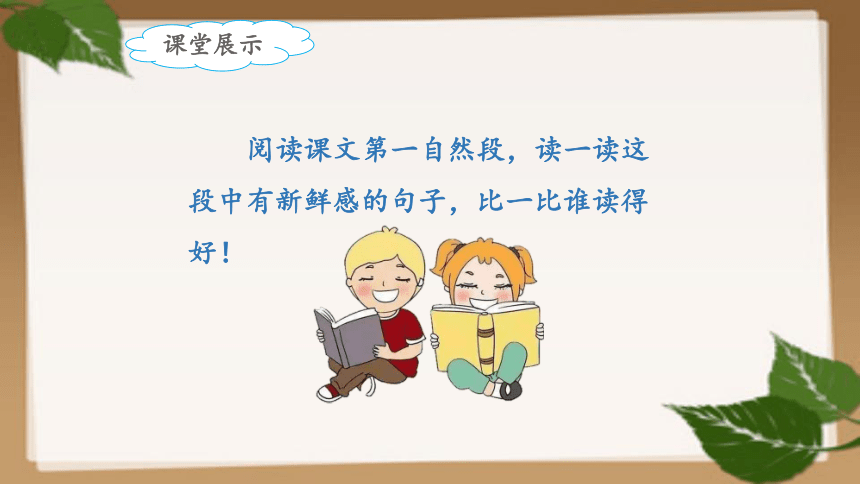 课堂展示

阅读课文第一自然段，读一读这段中有新鲜感的句子，比一比谁读得好！